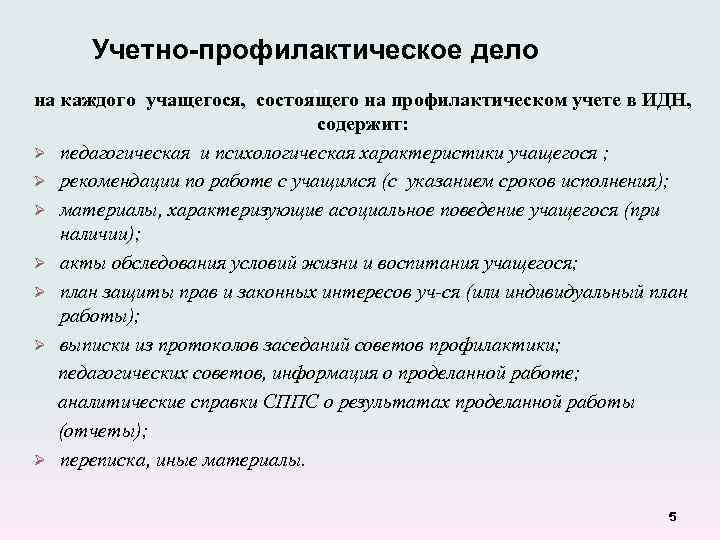 Учетно-профилактическое дело

на каждого учащегося, состоящего на профилактическом учете в ИДН, содержит:

➢ педагогическая и психологическая характеристики учащегося ;
➢ рекомендации по работе с учащимся (с указанием сроков исполнения);
➢ материалы, характеризующие асоциальное поведение учащегося (при наличии);
➢ акты обследования условий жизни и воспитания учащегося;
➢ план защиты прав и законных интересов уч-ся (или индивидуальный план работы);
➢ выписки из протоколов заседаний советов профилактики; педагогических советов, информация о проделанной работе; аналитические справки СППС о результатах проделанной работы (отчеты);
➢ переписка, иные материалы.

5